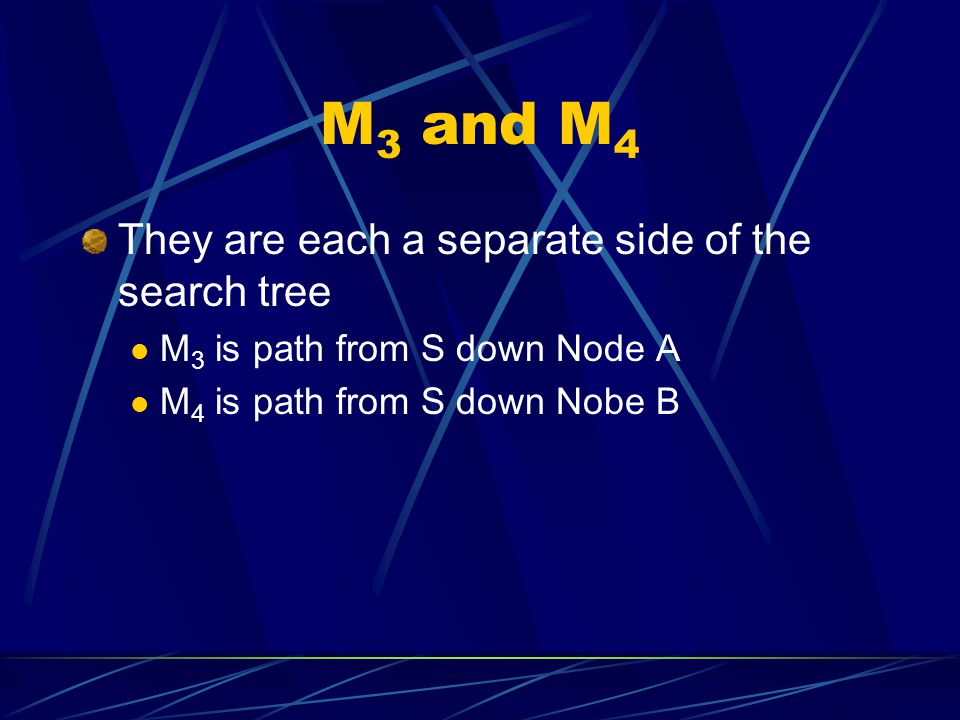 $M_3$ and $M_4$

They are each a separate side of the search tree

$M_3$ is path from S down Node A

$M_4$ is path from S down Nobe B